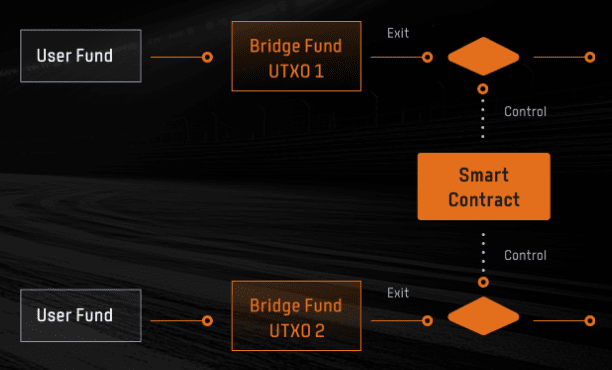 User Fund

Bridge Fund UTXO 1

Exit

Control

Smart Contract

Control

User Fund

Bridge Fund UTXO 2

Exit